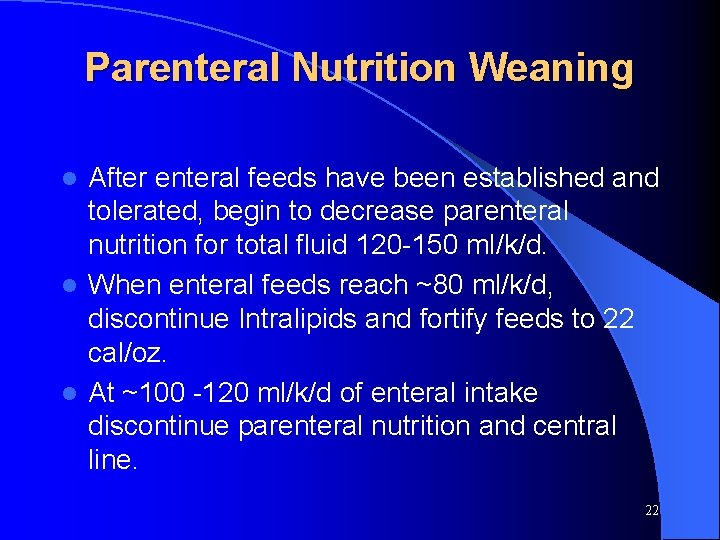 Parenteral Nutrition Weaning

- After enteral feeds have been established and tolerated, begin to decrease parenteral nutrition for total fluid 120-150 ml/k/d.
- When enteral feeds reach ~80 ml/k/d, discontinue Intralipids and fortify feeds to 22 cal/oz.
- At ~100 -120 ml/k/d of enteral intake discontinue parenteral nutrition and central line.

22